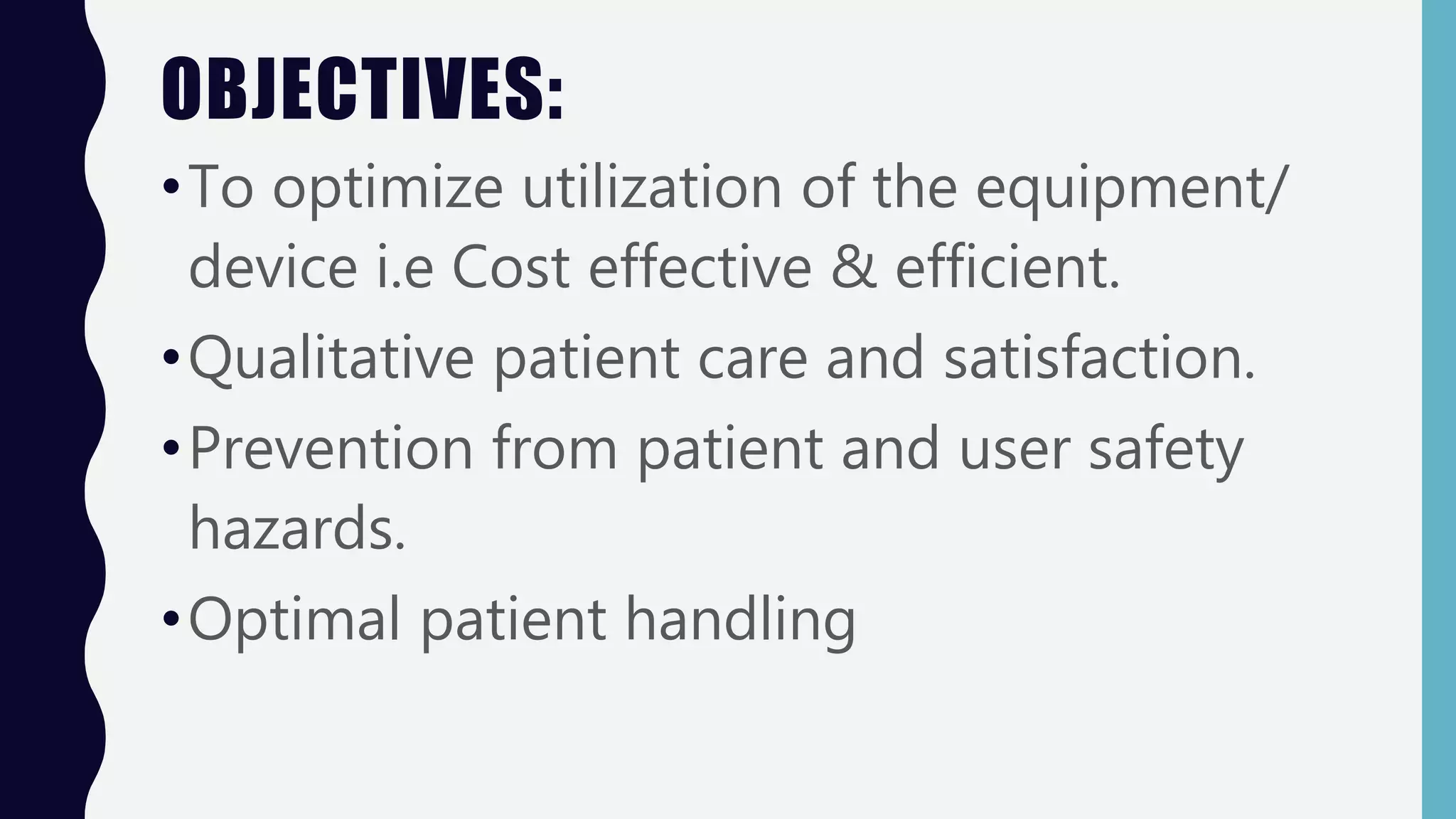 OBJECTIVES:

• To optimize utilization of the equipment/ device i.e Cost effective & efficient.

• Qualitative patient care and satisfaction.

• Prevention from patient and user safety hazards.

• Optimal patient handling